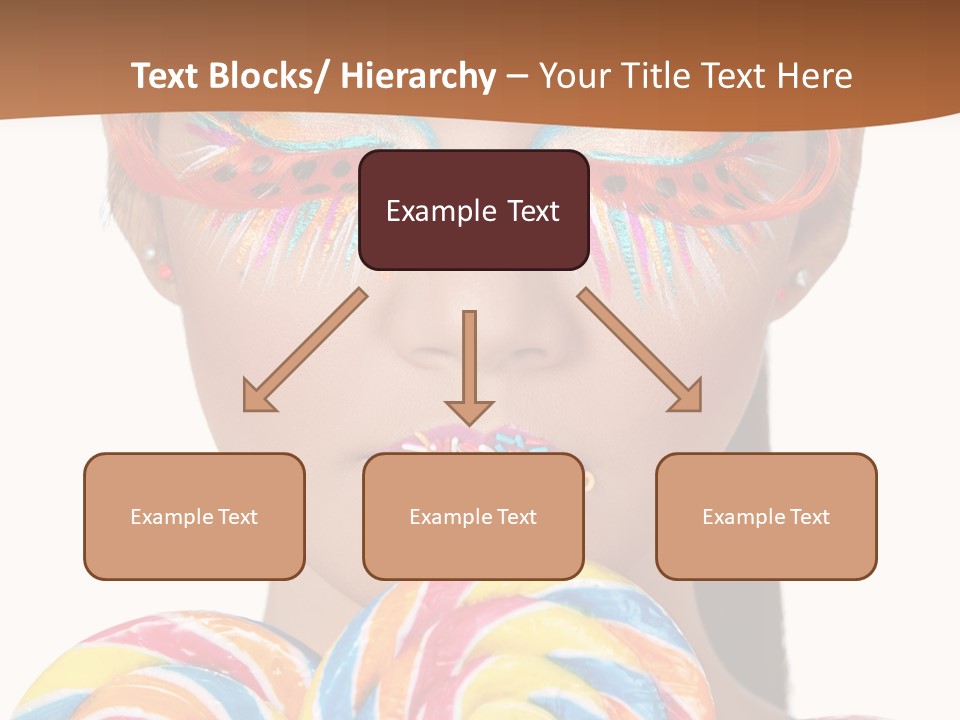 Text Blocks/ Hierarchy – Your Title Text Here

Example Text

Example Text

Example Text

Example Text